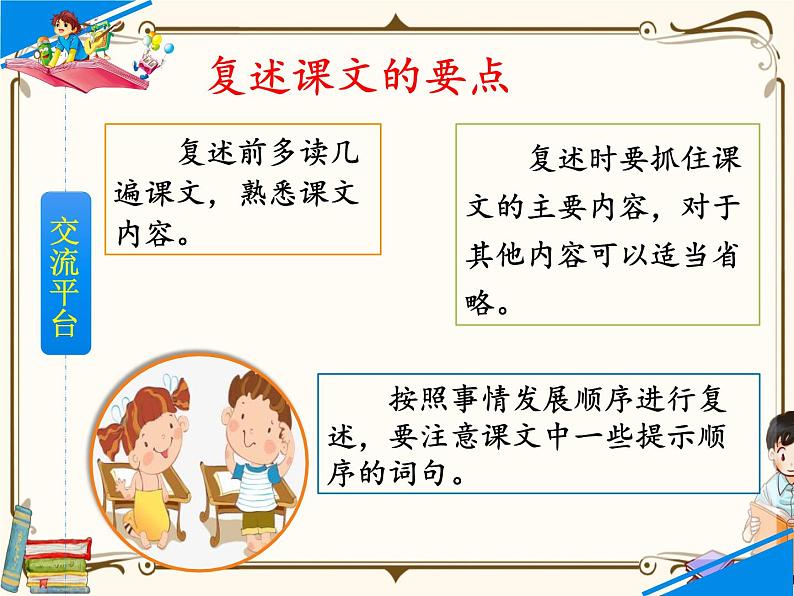 复述课文的要点

交流平台

复述前多读几遍课文，熟悉课文内容。

复述时要抓住课文的主要内容，对于其他内容可以适当省略。

按照事情发展顺序进行复述，要注意课文中一些提示顺序的词句。